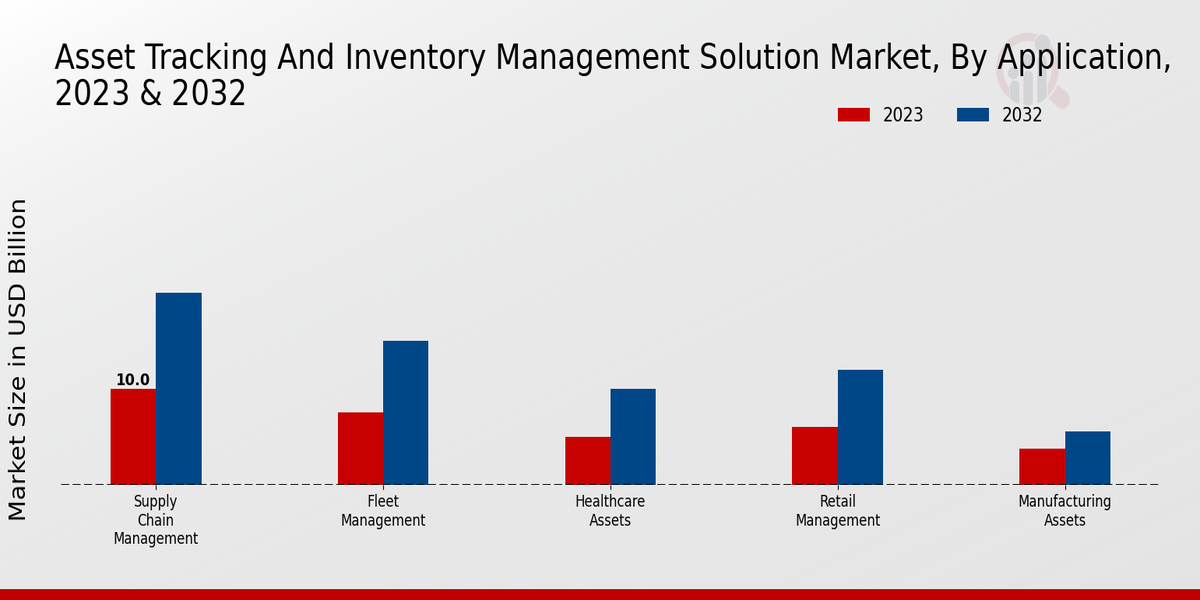 Asset Tracking And Inventory Management Solution Market, By Application, 2023 & 2032

2023
2032

Market Size in USD Billion

10.0

Supply Chain Management
Fleet Management
Healthcare Assets
Retail Management
Manufacturing Assets